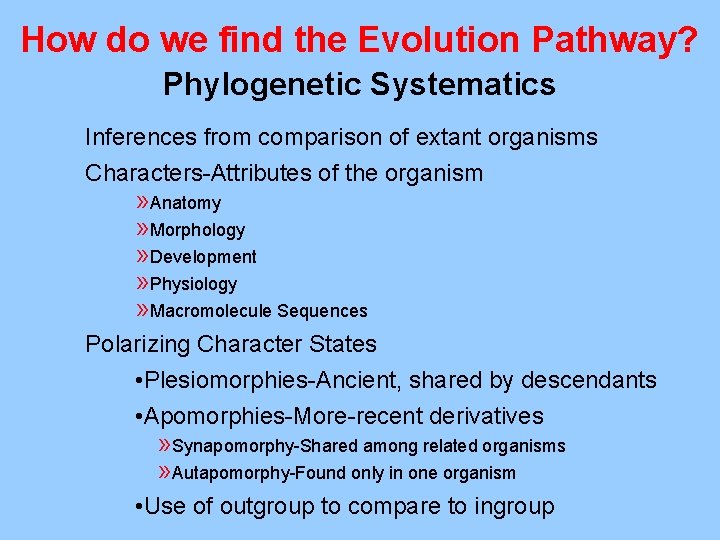 How do we find the Evolution Pathway?

Phylogenetic Systematics

Inferences from comparison of extant organisms

Characters-Attributes of the organism

»Anatomy

»Morphology

»Development

»Physiology

»Macromolecule Sequences

Polarizing Character States

•Plesiomorphies-Ancient, shared by descendants

•Apomorphies-More-recent derivatives

»Synapomorphy-Shared among related organisms

»Autapomorphy-Found only in one organism

•Use of outgroup to compare to ingroup